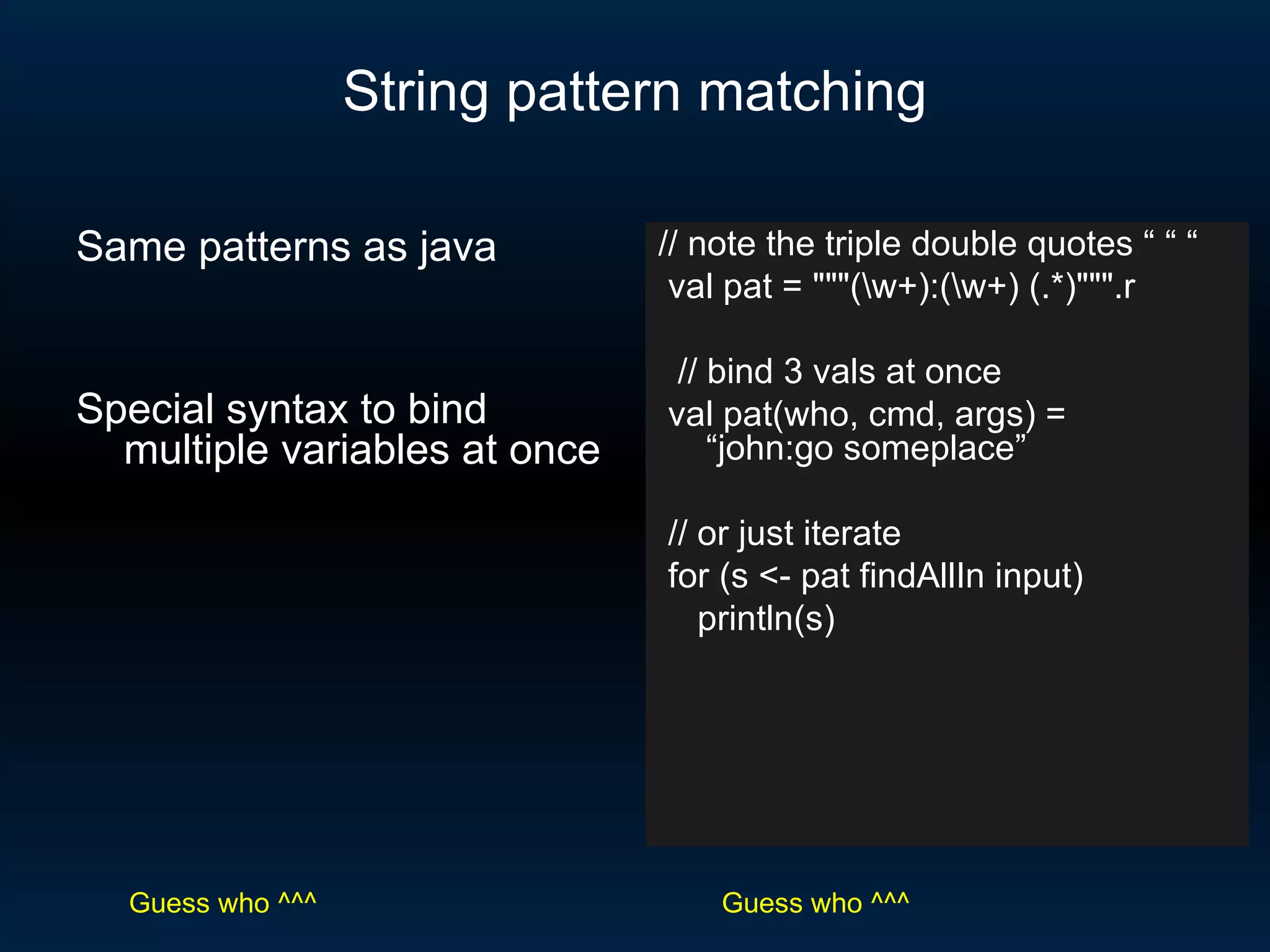 String pattern matching

Same patterns as java

Special syntax to bind multiple variables at once

// note the triple double quotes “ “ “
val pat = """(\w+):(\w+) (.*)""".r

// bind 3 vals at once
val pat(who, cmd, args) =
“john:go someplace”

// or just iterate
for (s <- pat findAllIn input)
println(s)

Guess who ^^^

Guess who ^^^